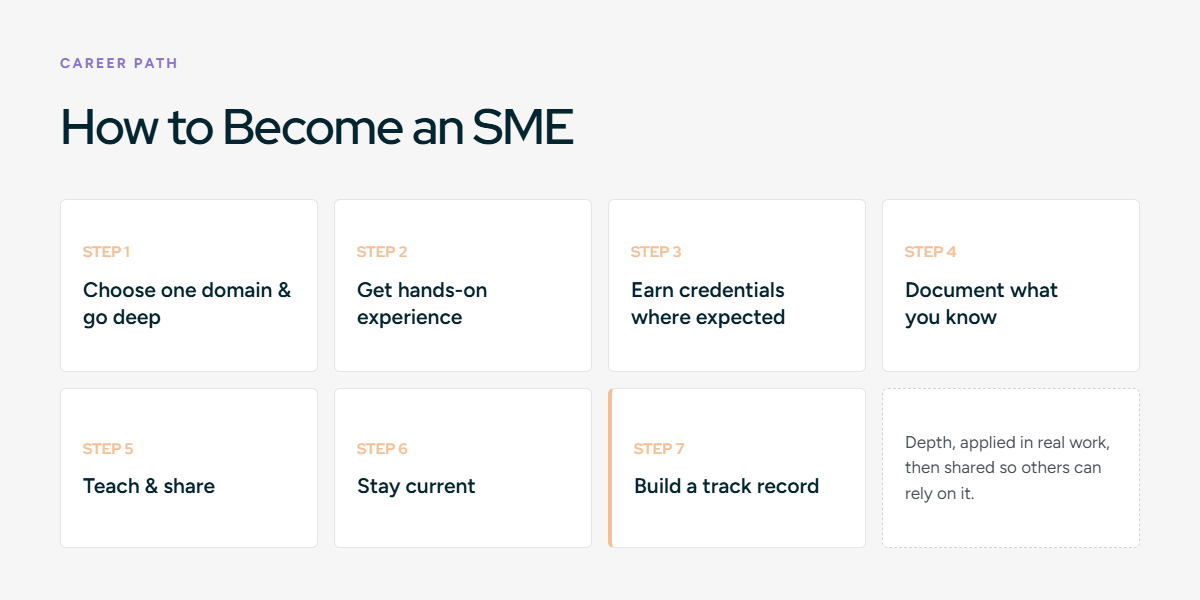 CAREER PATH

How to Become an SME

STEP 1
Choose one domain & go deep

STEP 2
Get hands-on experience

STEP 3
Earn credentials where expected

STEP 4
Document what you know

STEP 5
Teach & share

STEP 6
Stay current

STEP 7
Build a track record

Depth, applied in real work, then shared so others can rely on it.